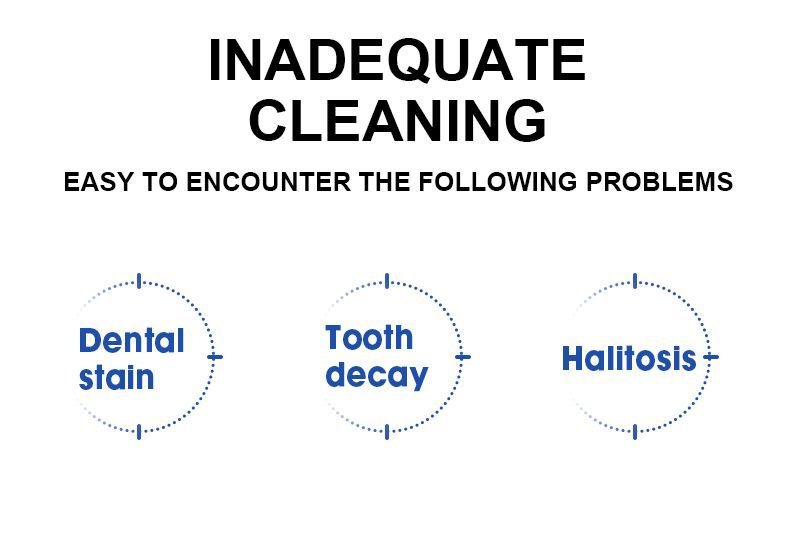 INADEQUATE CLEANING

EASY TO ENCOUNTER THE FOLLOWING PROBLEMS

Dental stain

Tooth decay

Halitosis